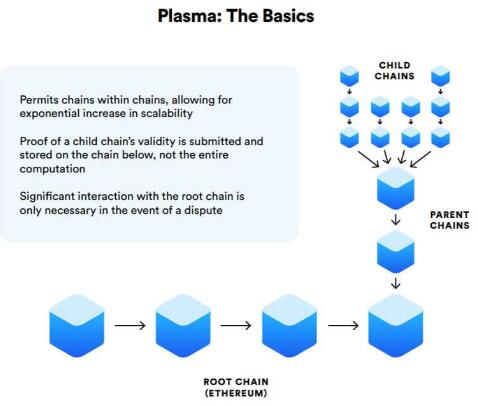 Plasma: The Basics

Permits chains within chains, allowing for exponential increase in scalability

Proof of a child chain's validity is submitted and stored on the chain below, not the entire computation

Significant interaction with the root chain is only necessary in the event of a dispute

CHILD CHAINS

PARENT CHAINS

ROOT CHAIN (ETHEREUM)